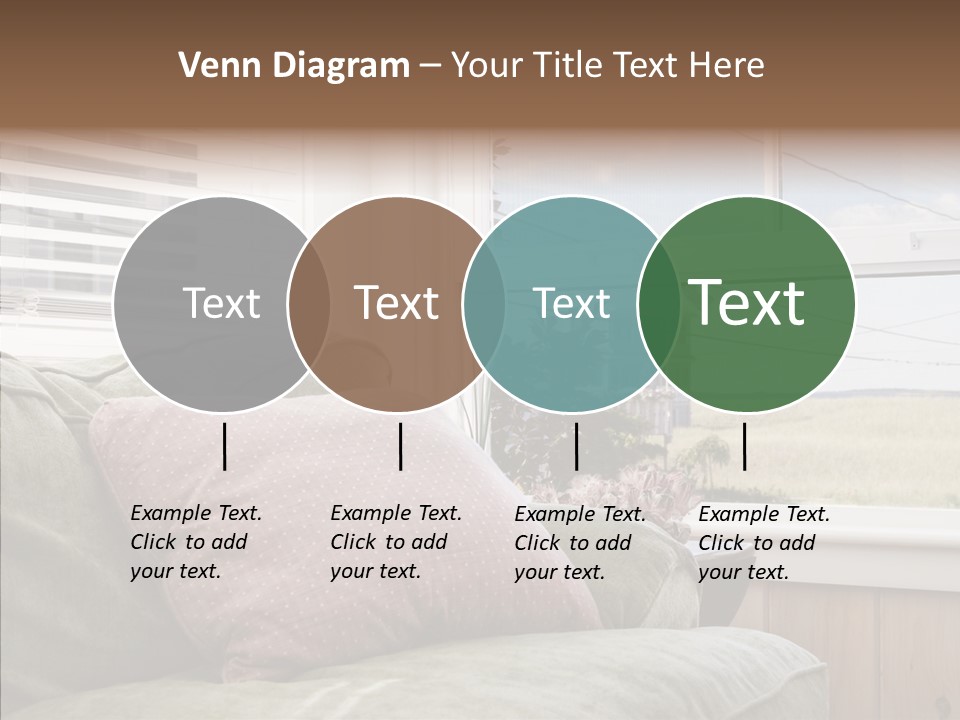 Venn Diagram – Your Title Text Here

Text

Text

Text

Text

Example Text. Click to add your text.

Example Text. Click to add your text.

Example Text. Click to add your text.

Example Text. Click to add your text.